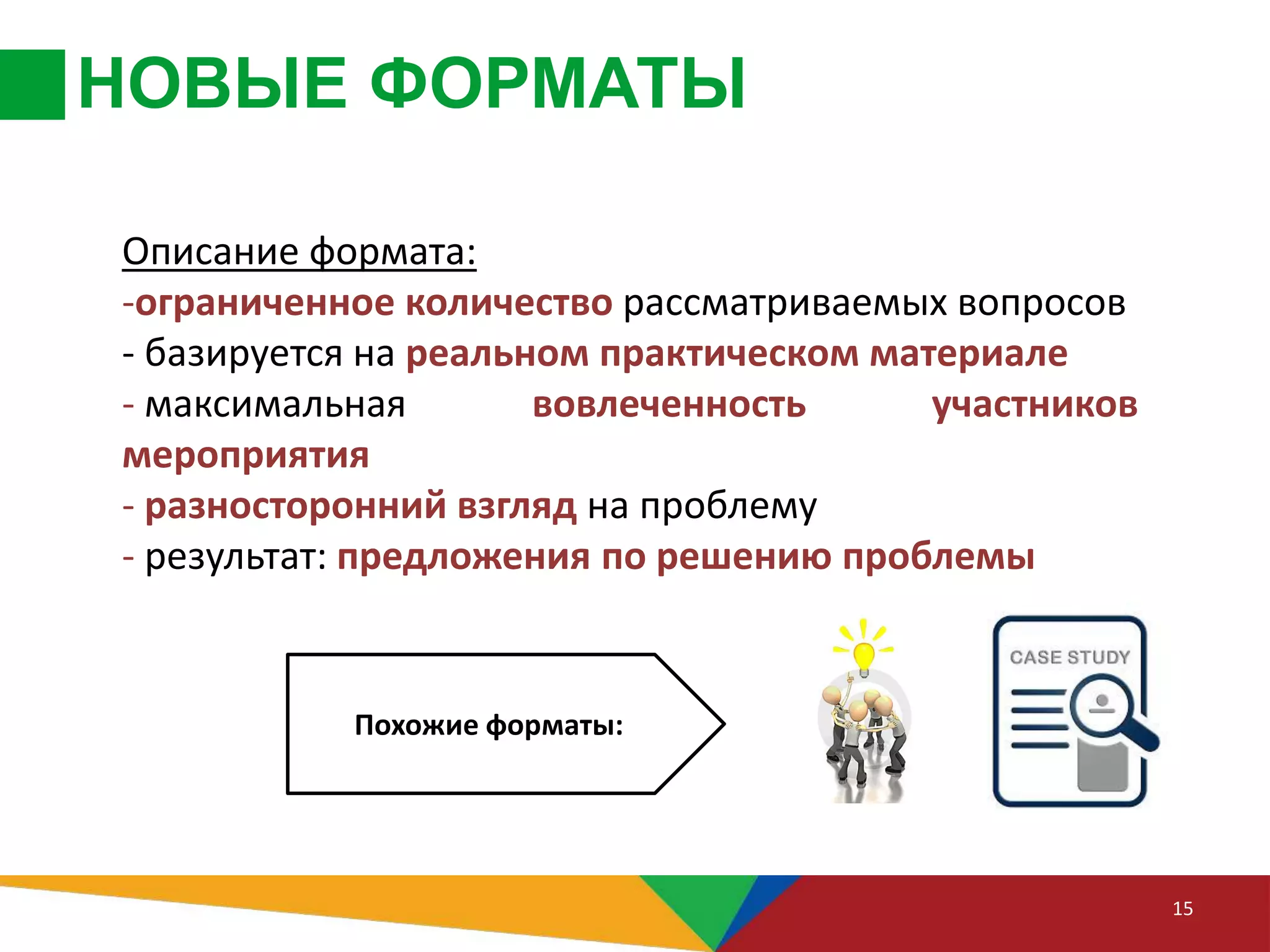 НОВЫЕ ФОРМАТЫ

Описание формата:
-ограниченное количество рассматриваемых вопросов
- базируется на реальном практическом материале
- максимальная вовлеченность участников мероприятия
- разносторонний взгляд на проблему
- результат: предложения по решению проблемы

Похожие форматы:

CASE STUDY

15